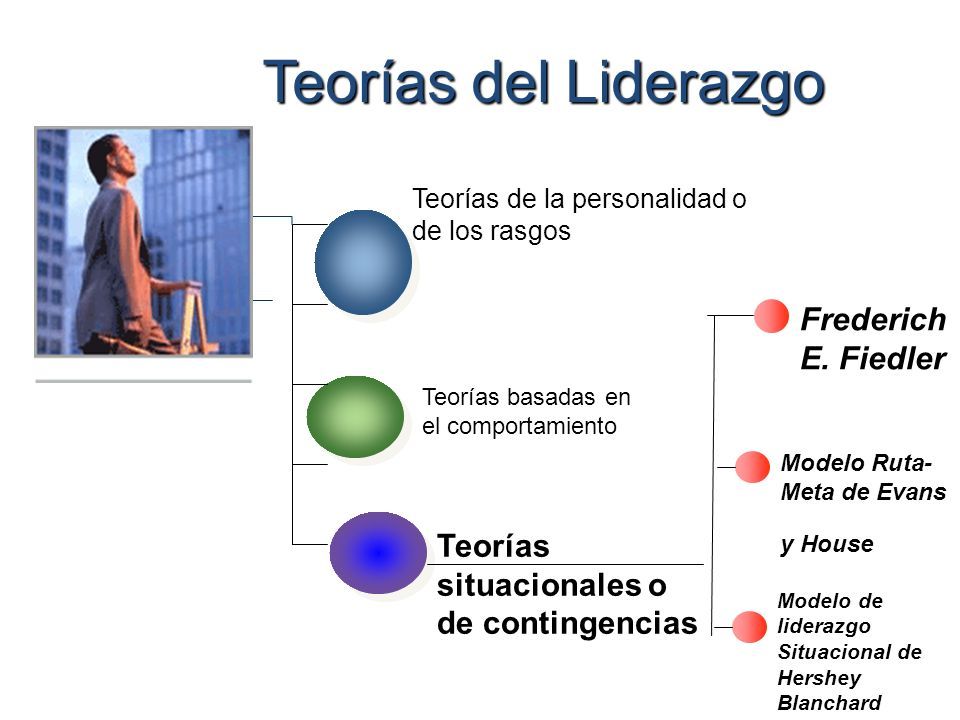 Teorías del Liderazgo

Teorías de la personalidad o de los rasgos

Teorías basadas en el comportamiento

Teorías situacionales o de contingencias

Frederich E. Fiedler

Modelo Ruta-Meta de Evans y House

Modelo de liderazgo Situacional de Hershey Blanchard